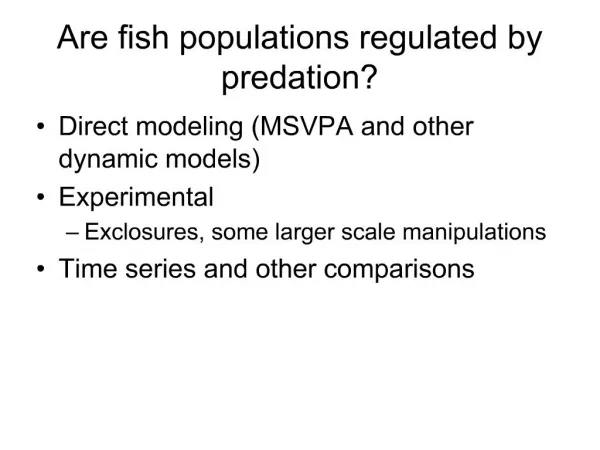 Are fish populations regulated by predation?

• Direct modeling (MSVPA and other dynamic models)
• Experimental
– Exclosures, some larger scale manipulations
• Time series and other comparisons